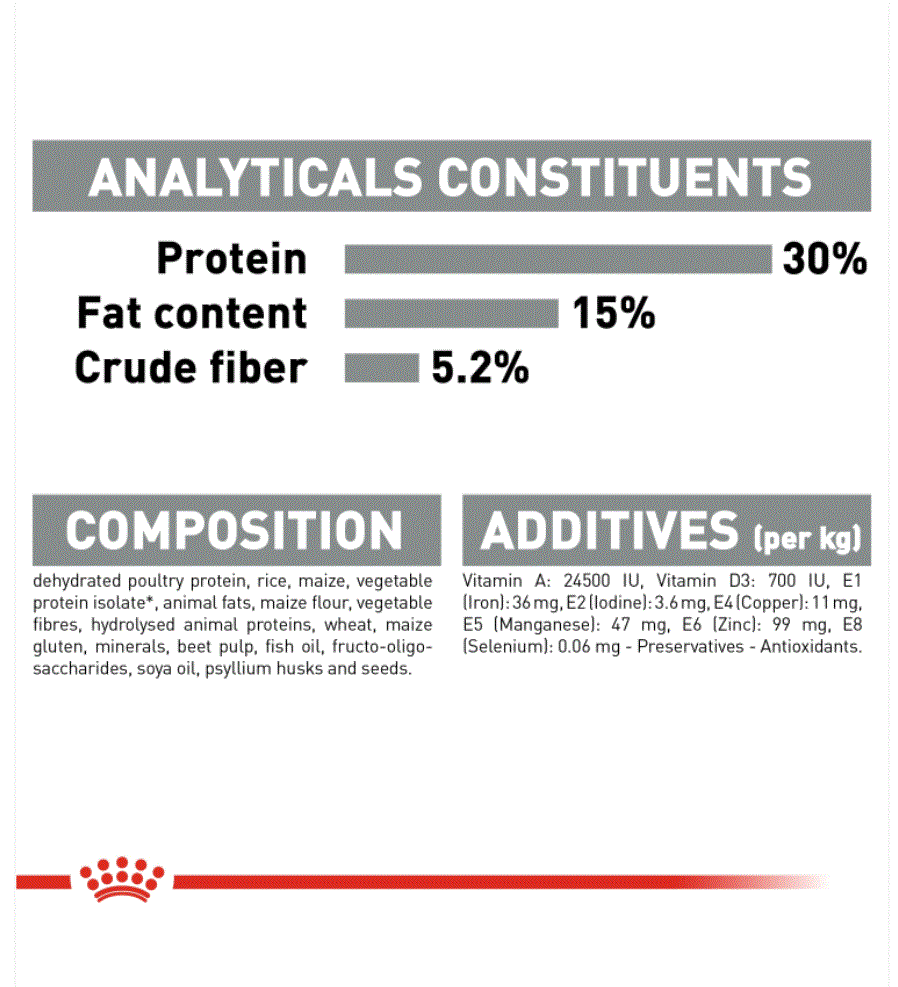 ANALYTICALS CONSTITUENTS

Protein 30%
Fat content 15%
Crude fiber 5.2%

COMPOSITION

dehydrated poultry protein, rice, maize, vegetable protein isolate*, animal fats, maize flour, vegetable fibres, hydrolysed animal proteins, wheat, maize gluten, minerals, beet pulp, fish oil, fructo-oligo-saccharides, soya oil, psyllium husks and seeds.

ADDITIVES (per kg)

Vitamin A: 24500 IU, Vitamin D3: 700 IU, E1 (Iron): 36 mg, E2 (Iodine): 3.6 mg, E4 (Copper): 11 mg, E5 (Manganese): 47 mg, E6 (Zinc): 99 mg, E8 (Selenium): 0.06 mg - Preservatives - Antioxidants.